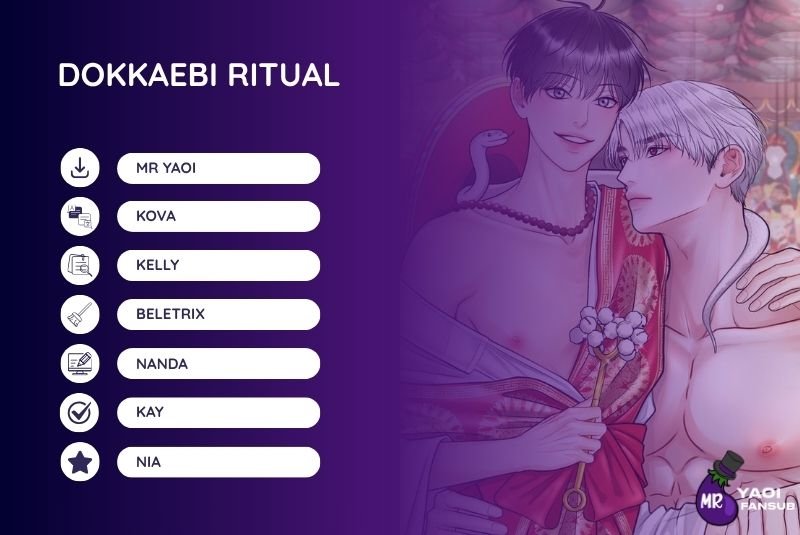 DOKKAEBI RITUAL

MR YAOI

KOVA

KELLY

BELETRIX

NANDA

KAY

NIA

MR YAOI FANSUB